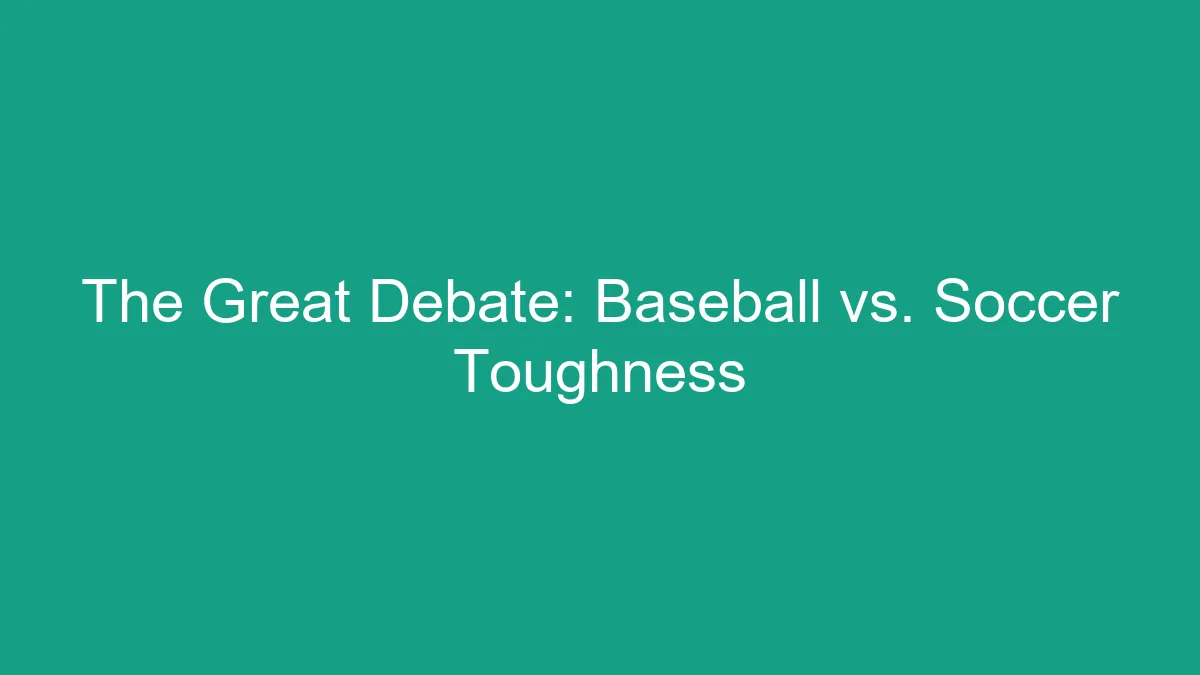 The Great Debate: Baseball vs. Soccer Toughness